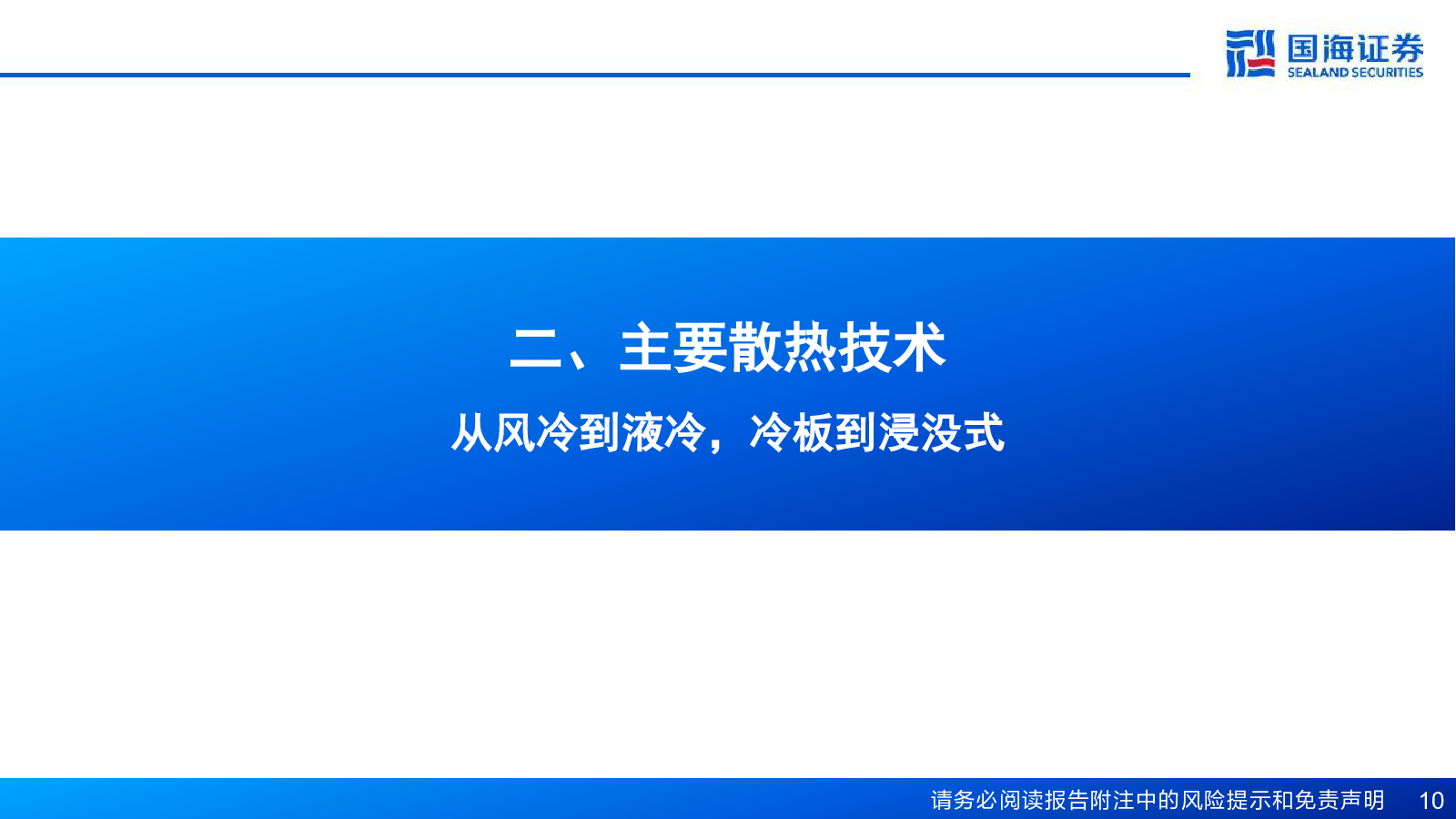 国海证券
SEALAND SECURITIES

二、主要散热技术

从风冷到液冷，冷板到浸没式

请务必阅读报告附注中的风险提示和免责声明 10